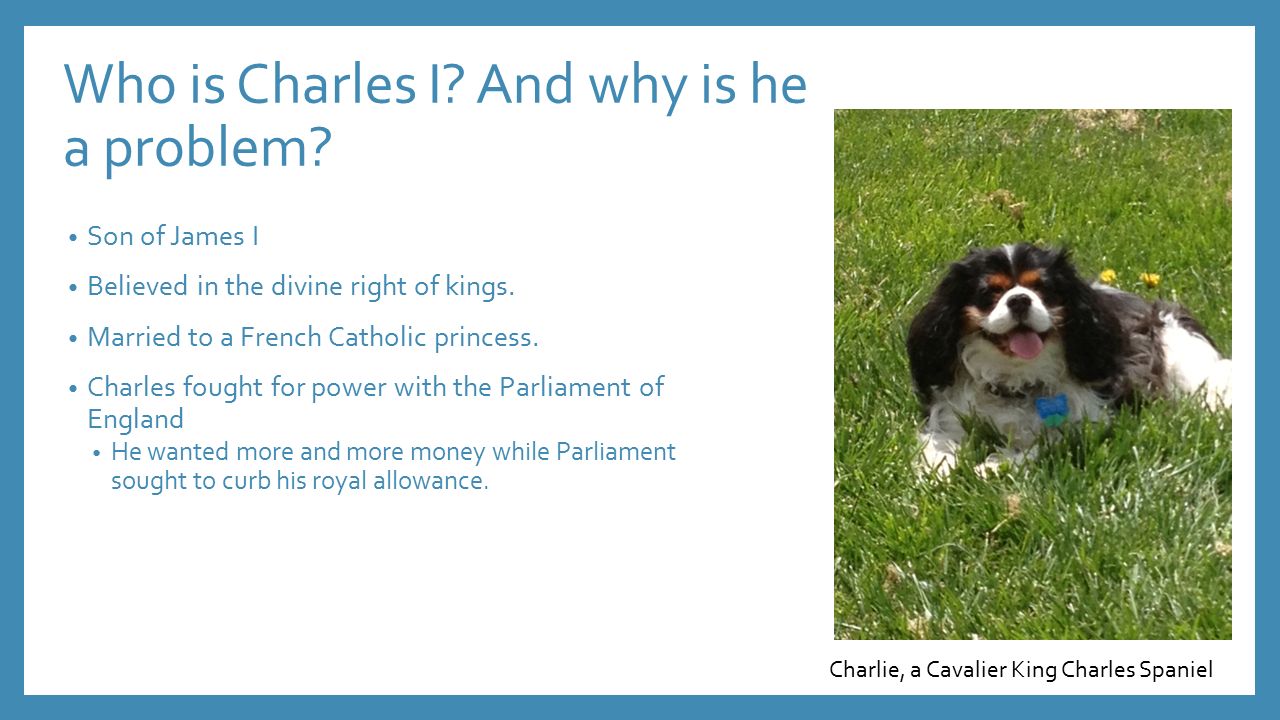 Who is Charles I? And why is he a problem?

• Son of James I
• Believed in the divine right of kings.
• Married to a French Catholic princess.
• Charles fought for power with the Parliament of England
  • He wanted more and more money while Parliament sought to curb his royal allowance.

Charlie, a Cavalier King Charles Spaniel